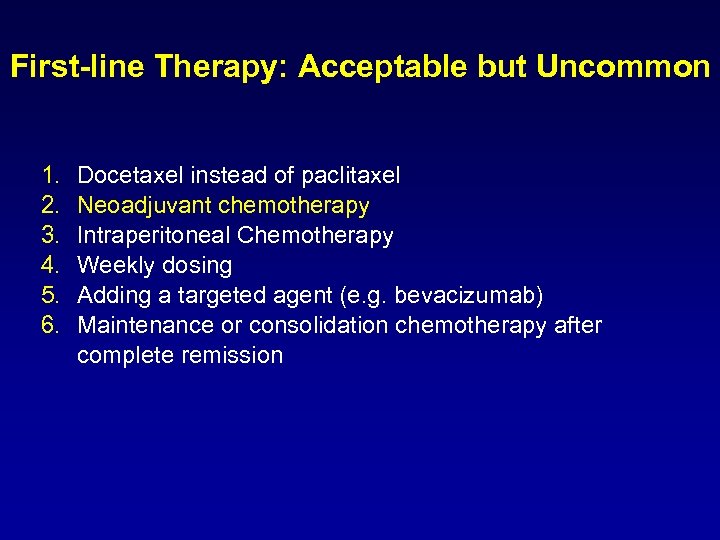 First-line Therapy: Acceptable but Uncommon

1. Docetaxel instead of paclitaxel
2. Neoadjuvant chemotherapy
3. Intraperitoneal Chemotherapy
4. Weekly dosing
5. Adding a targeted agent (e.g. bevacizumab)
6. Maintenance or consolidation chemotherapy after complete remission